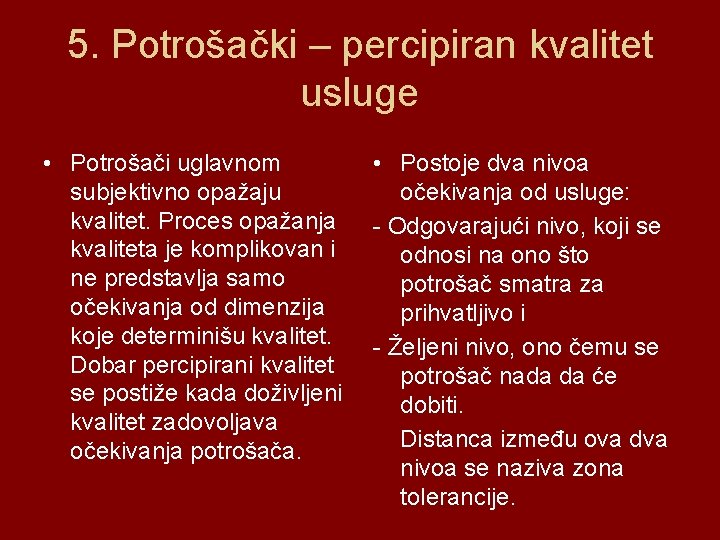 5. Potrošački – percipiran kvalitet usluge

• Potrošači uglavnom subjektivno opažaju kvalitet. Proces opažanja kvaliteta je komplikovan i ne predstavlja samo očekivanja od dimenzija koje determinišu kvalitet. Dobar percipirani kvalitet se postiže kada doživljeni kvalitet zadovoljava očekivanja potrošača.

• Postoje dva nivoa očekivanja od usluge:
- Odgovarajući nivo, koji se odnosi na ono što potrošač smatra za prihvatljivo i
- Željeni nivo, ono čemu se potrošač nada da će dobiti.
Distanca između ova dva nivoa se naziva zona tolerancije.